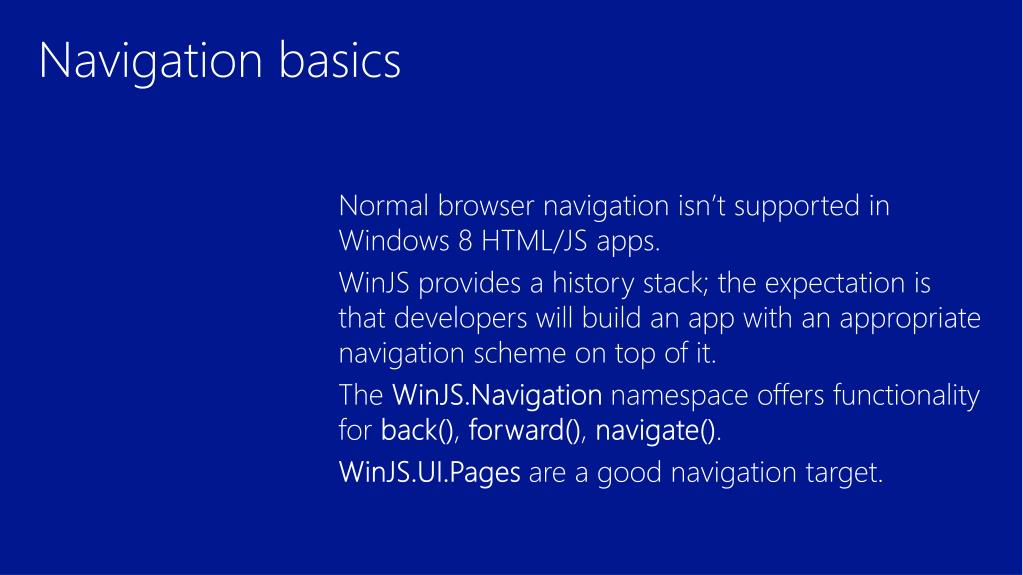 Navigation basics

Normal browser navigation isn’t supported in Windows 8 HTML/JS apps.

WinJS provides a history stack; the expectation is that developers will build an app with an appropriate navigation scheme on top of it.

The WinJS.Navigation namespace offers functionality for back(), forward(), navigate().

WinJS.UI.Pages are a good navigation target.